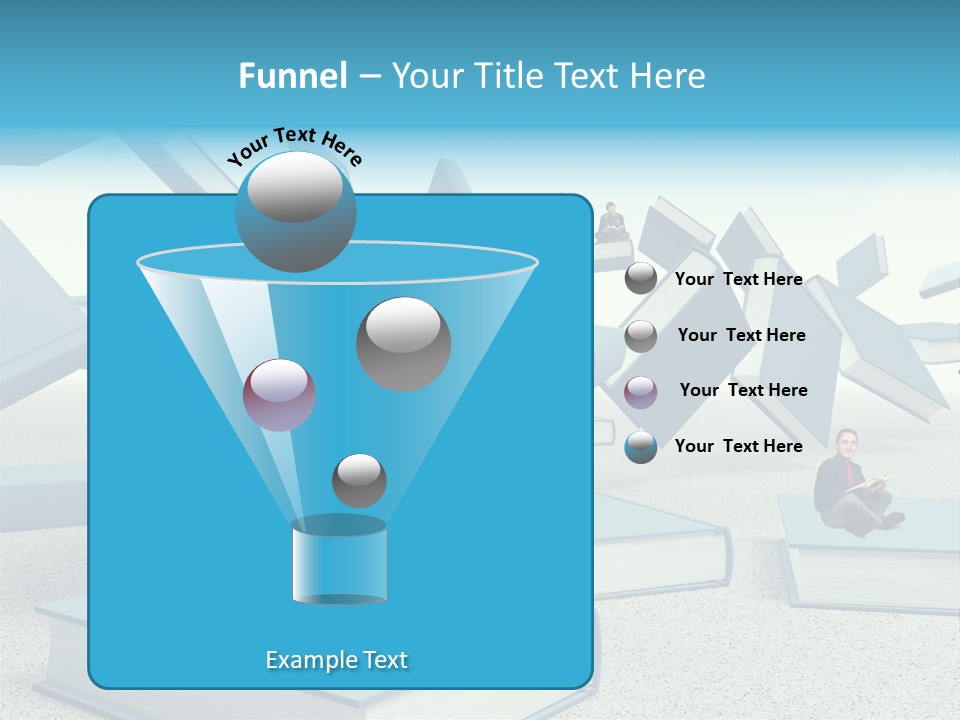 Funnel – Your Title Text Here

Your Text Here

Your Text Here

Your Text Here

Your Text Here

Your Text Here

Example Text